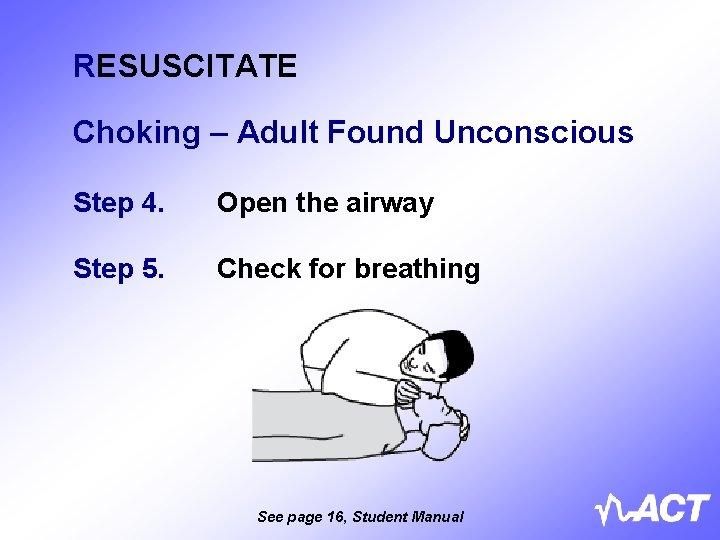 RESUSCITATE

Choking – Adult Found Unconscious

Step 4. Open the airway

Step 5. Check for breathing

See page 16, Student Manual

ACT